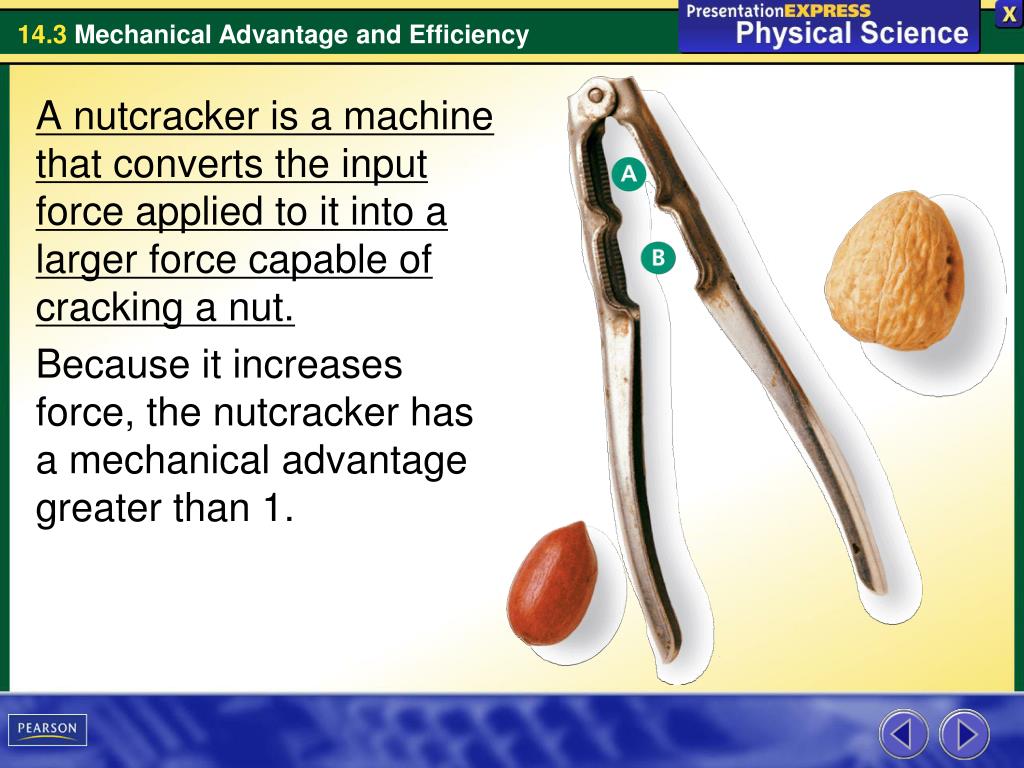 14.3 Mechanical Advantage and Efficiency

PresentationEXPRESS
Physical Science

X

A nutcracker is a machine that converts the input force applied to it into a larger force capable of cracking a nut.

Because it increases force, the nutcracker has a mechanical advantage greater than 1.

A

B

PEARSON